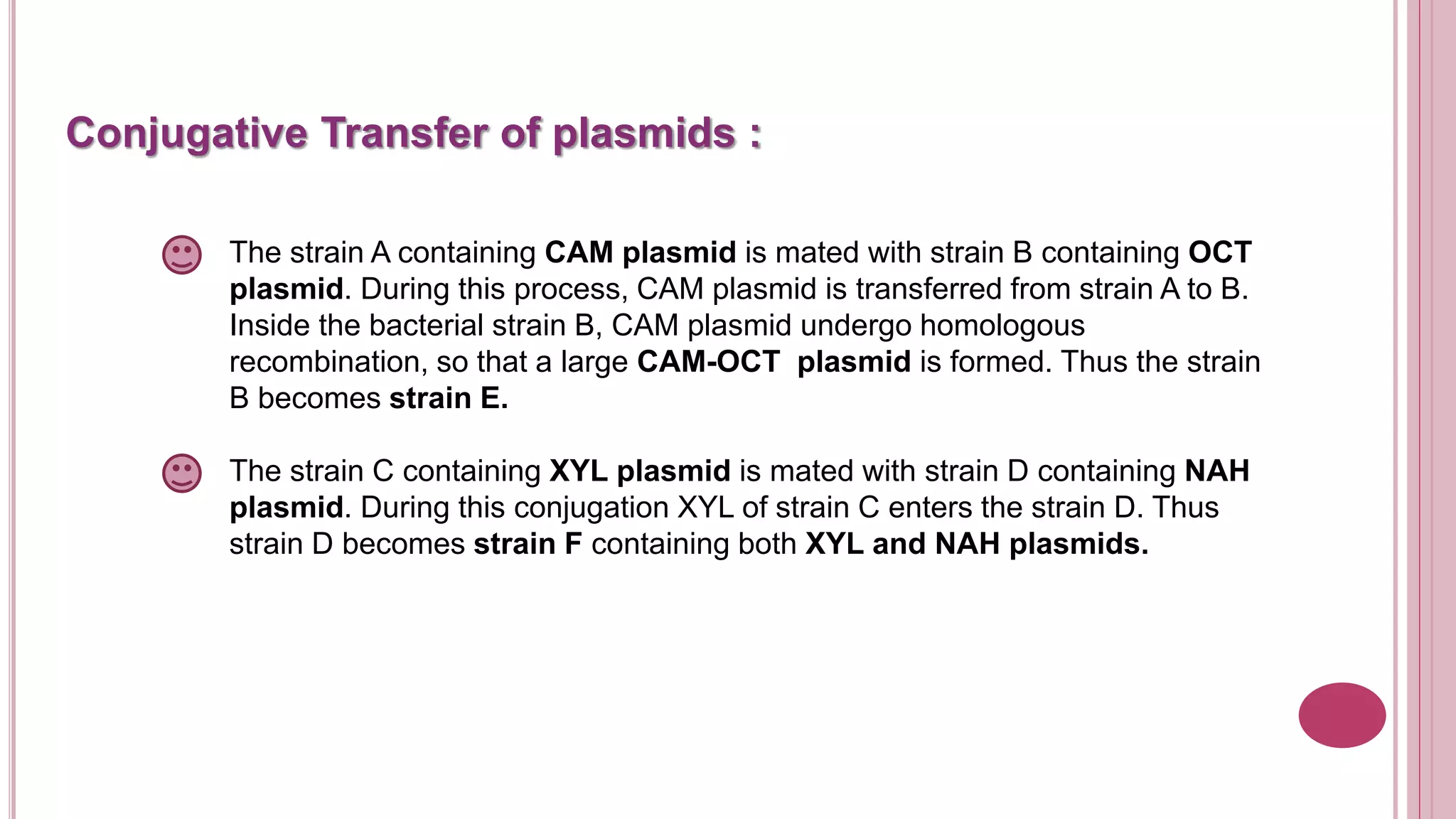 Conjugative Transfer of plasmids :

The strain A containing CAM plasmid is mated with strain B containing OCT plasmid. During this process, CAM plasmid is transferred from strain A to B. Inside the bacterial strain B, CAM plasmid undergo homologous recombination, so that a large CAM-OCT plasmid is formed. Thus the strain B becomes strain E.

The strain C containing XYL plasmid is mated with strain D containing NAH plasmid. During this conjugation XYL of strain C enters the strain D. Thus strain D becomes strain F containing both XYL and NAH plasmids.